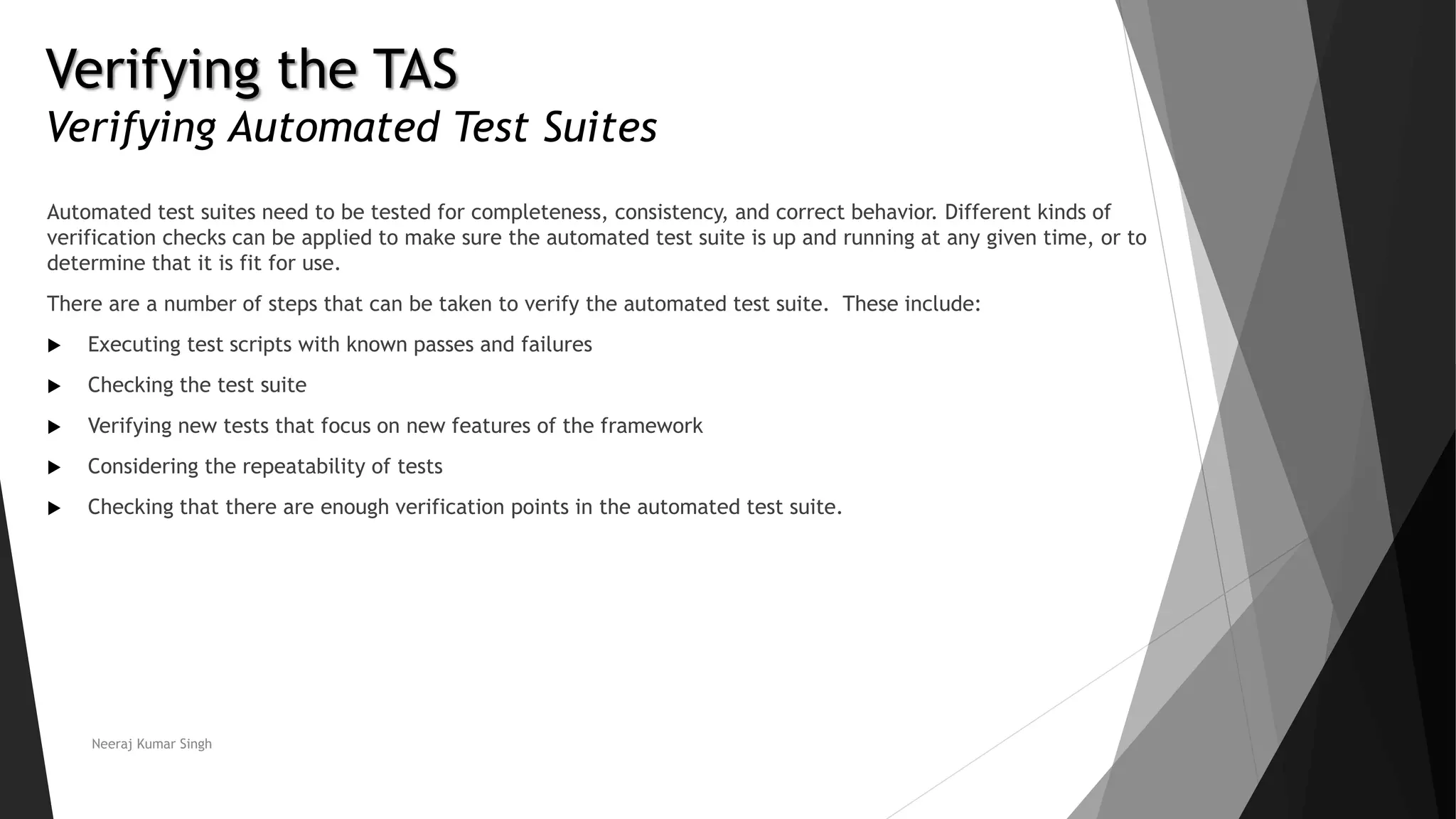 Verifying the TAS
Verifying Automated Test Suites

Automated test suites need to be tested for completeness, consistency, and correct behavior. Different kinds of verification checks can be applied to make sure the automated test suite is up and running at any given time, or to determine that it is fit for use.

There are a number of steps that can be taken to verify the automated test suite. These include:

▶ Executing test scripts with known passes and failures

▶ Checking the test suite

▶ Verifying new tests that focus on new features of the framework

▶ Considering the repeatability of tests

▶ Checking that there are enough verification points in the automated test suite.

Neeraj Kumar Singh